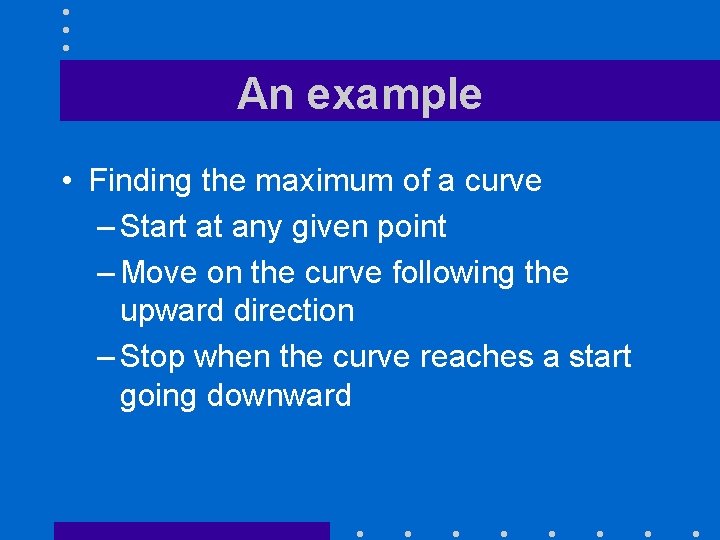 An example

• Finding the maximum of a curve

– Start at any given point

– Move on the curve following the upward direction

– Stop when the curve reaches a start going downward